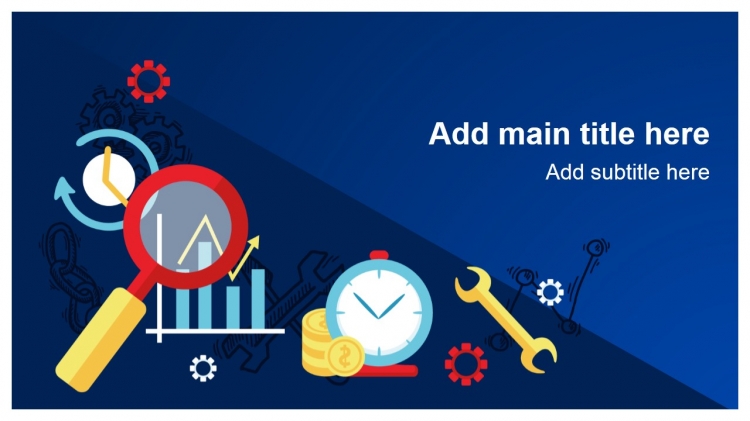 Add main title here
Add subtitle here